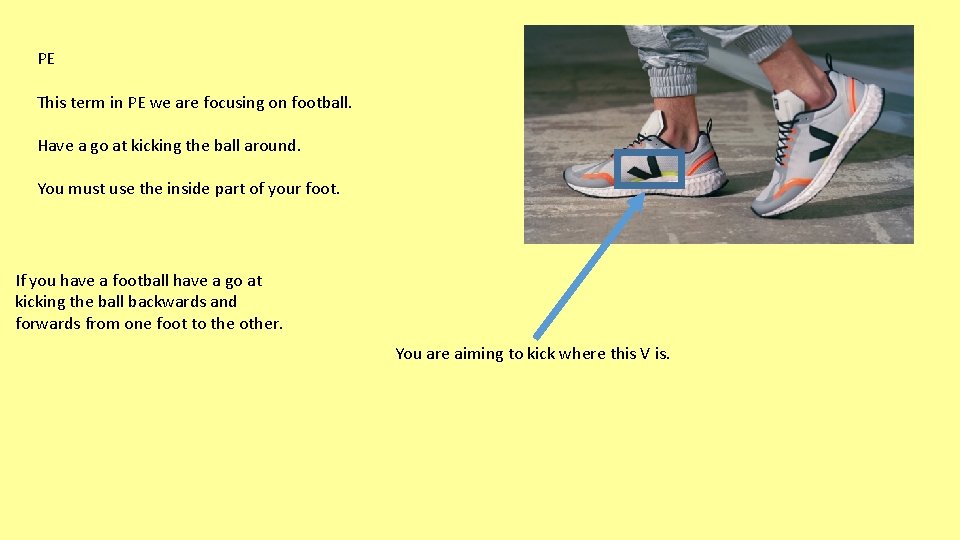 PE

This term in PE we are focusing on football.

Have a go at kicking the ball around.

You must use the inside part of your foot.

If you have a football have a go at kicking the ball backwards and forwards from one foot to the other.

You are aiming to kick where this V is.